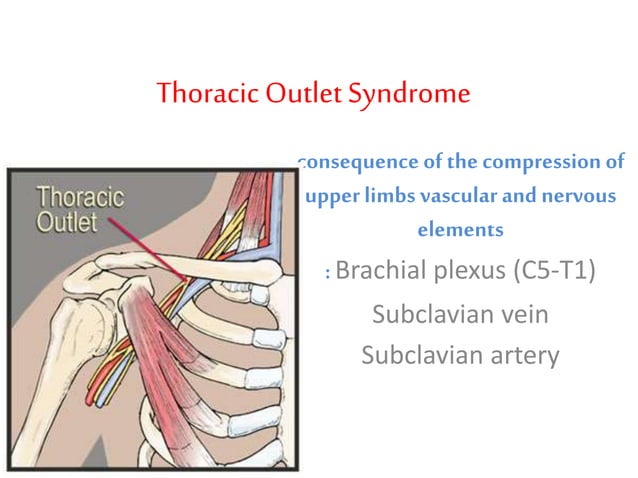 Thoracic Outlet Syndrome

Thoracic Outlet

consequence of the compression of upper limbs vascular and nervous elements

: Brachial plexus (C5-T1)

Subclavian vein

Subclavian artery